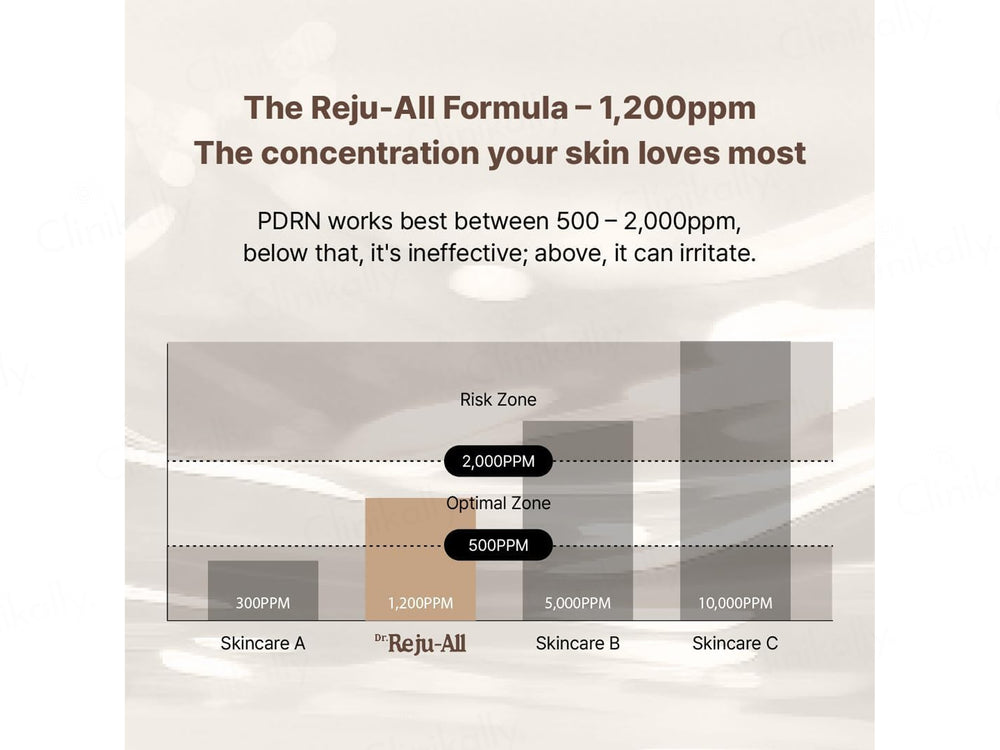 The Reju-All Formula – 1,200ppm
The concentration your skin loves most

PDRN works best between 500 – 2,000ppm, below that, it's ineffective; above, it can irritate.

Risk Zone
2,000PPM
Optimal Zone
500PPM

300PPM
1,200PPM
5,000PPM
10,000PPM

Skincare A
Dr. Reju-All
Skincare B
Skincare C

Clinikally